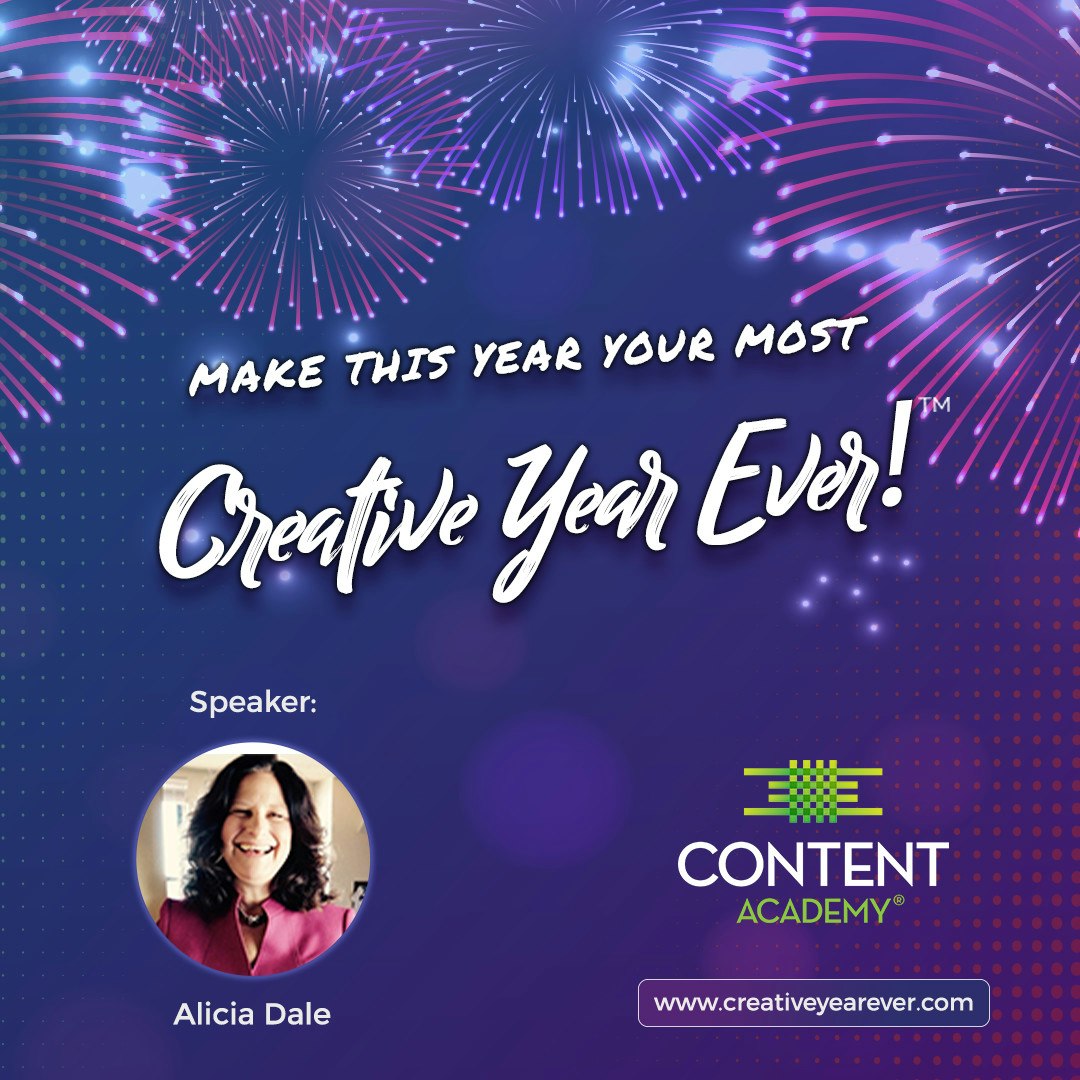 MAKE THIS YEAR YOUR MOST
Creative Year Ever!™

Speaker:

Alicia Dale

CONTENT
ACADEMY®

www.creativeyearever.com